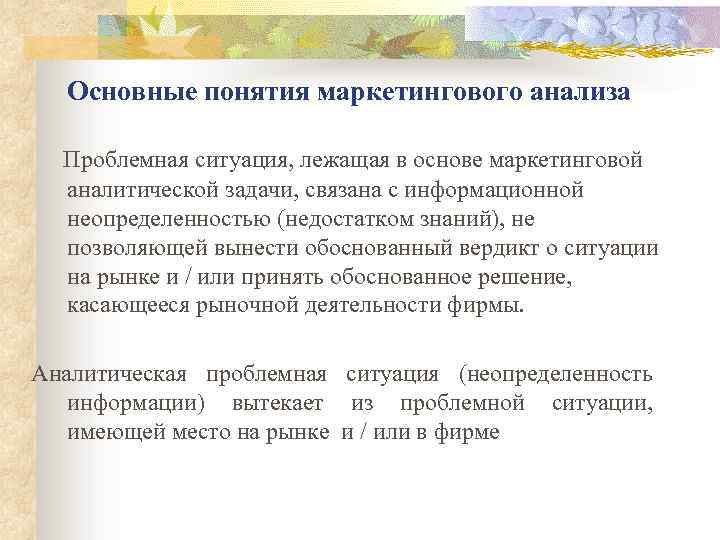 Основные понятия маркетингового анализа

Проблемная ситуация, лежащая в основе маркетинговой аналитической задачи, связана с информационной неопределенностью (недостатком знаний), не позволяющей вынести обоснованный вердикт о ситуации на рынке и / или принять обоснованное решение, касающееся рыночной деятельности фирмы.

Аналитическая проблемная ситуация (неопределенность информации) вытекает из проблемной ситуации, имеющей место на рынке и / или в фирме